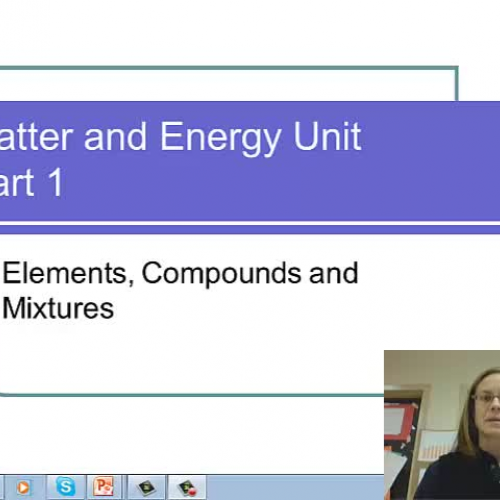 atter and Energy Unit
art 1

Elements, Compounds and Mixtures